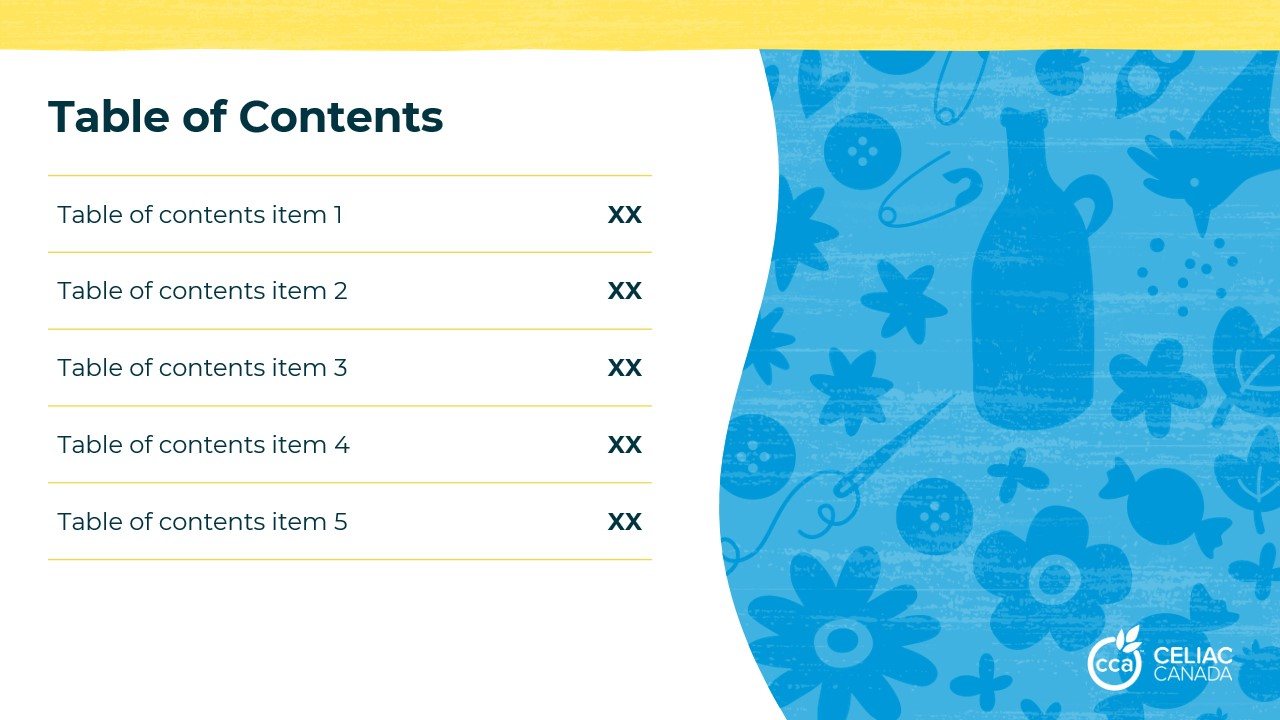 Table of Contents

| Table of contents item 1 | XX |
|---|---|
| Table of contents item 2 | XX |
| Table of contents item 3 | XX |
| Table of contents item 4 | XX |
| Table of contents item 5 | XX |

cca CELIAC CANADA